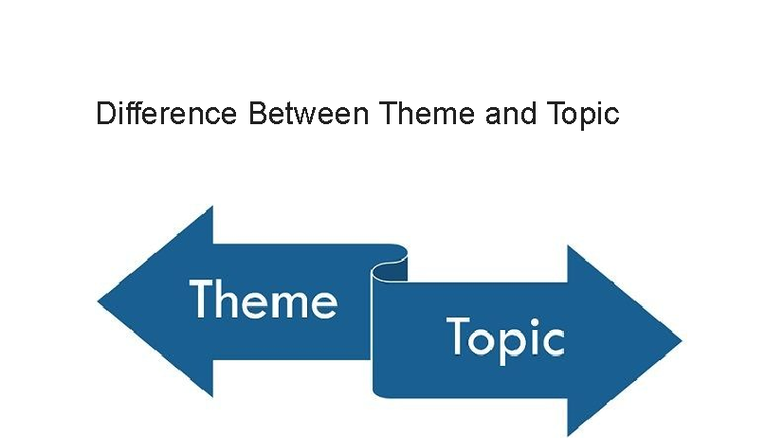 Difference Between Theme and Topic

Theme

Topic